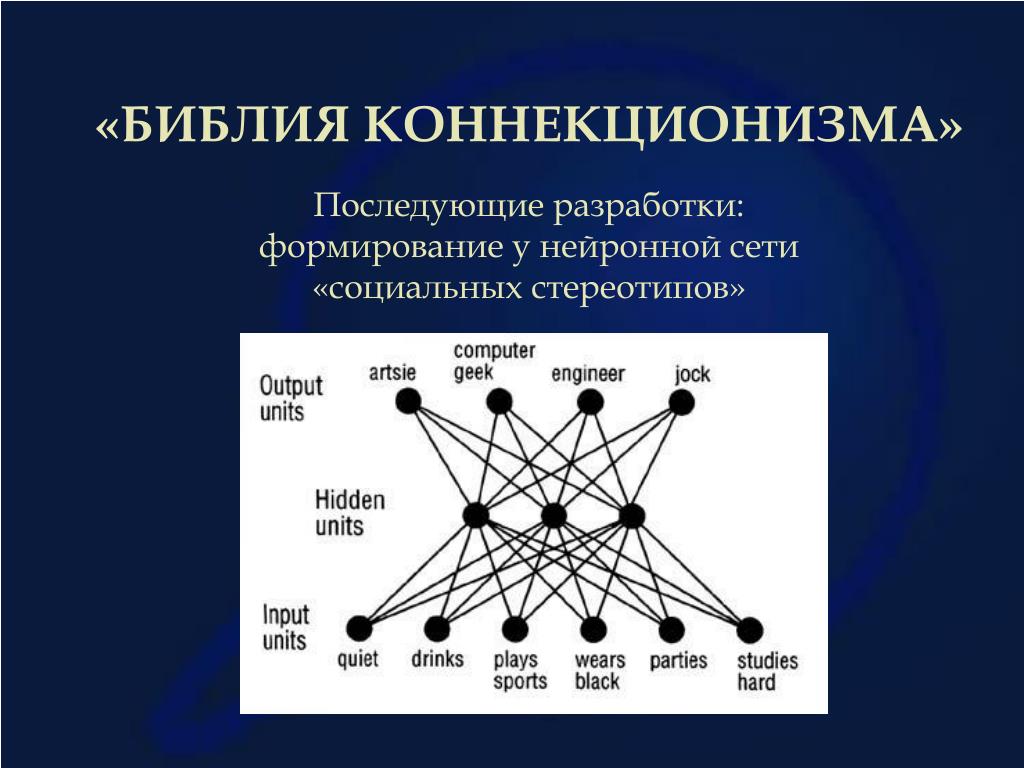 «БИБЛИЯ КОННЕКЦИОНИЗМА»

Последующие разработки: формирование у нейронной сети «социальных стереотипов»

Output units

artsie

computer geek

engineer

jock

Hidden units

Input units

quiet

drinks

plays sports

wears black

parties

studies hard